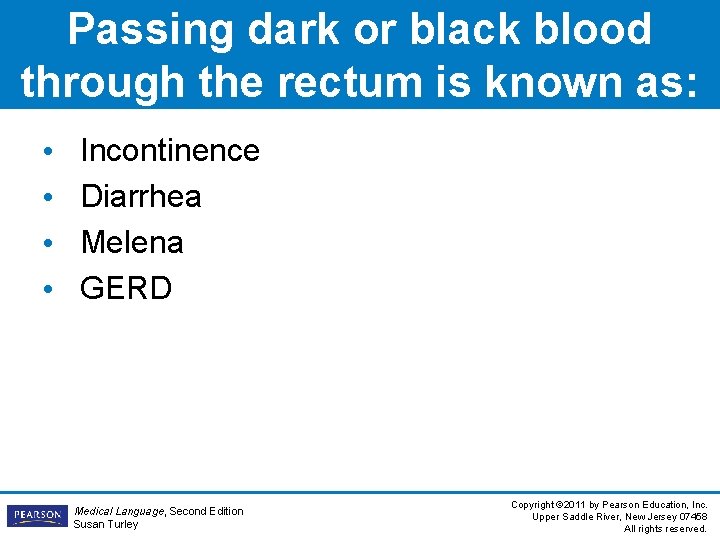 Passing dark or black blood through the rectum is known as:

• Incontinence
• Diarrhea
• Melena
• GERD

PEARSON

Medical Language, Second Edition
Susan Turley

Copyright ©2011 by Pearson Education, Inc.
Upper Saddle River, New Jersey 07458
All rights reserved.